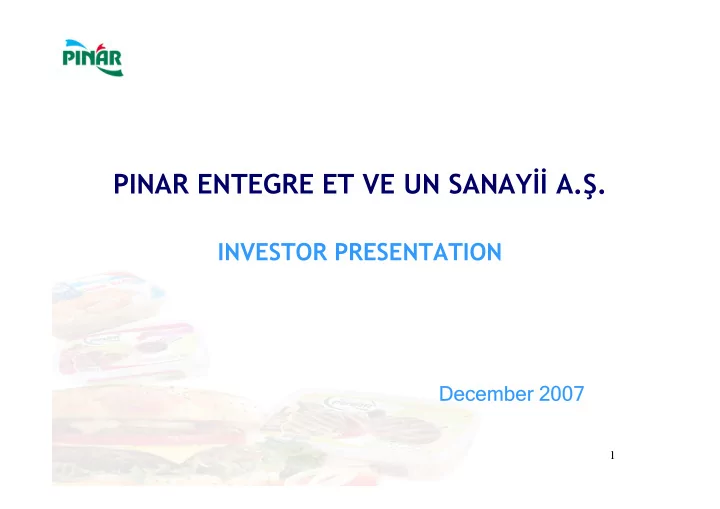 PINAR

PINAR ENTEGRE ET VE UN SANAYİİ A.Ş.

INVESTOR PRESENTATION

December 2007

1